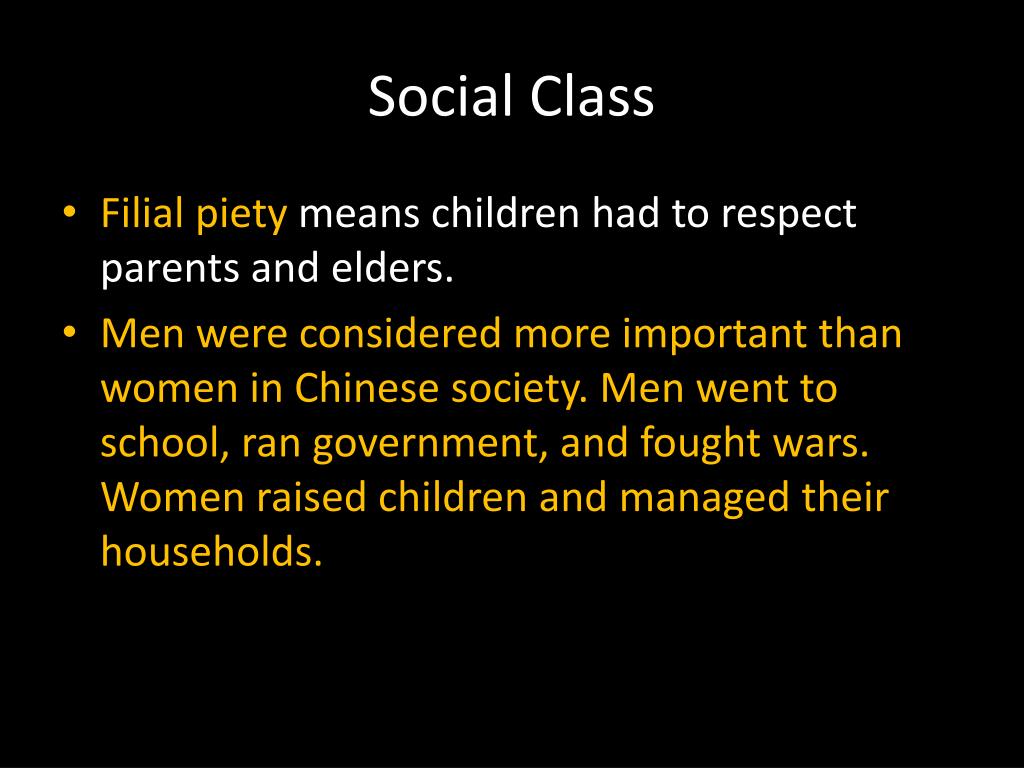 Social Class

• Filial piety means children had to respect parents and elders.

• Men were considered more important than women in Chinese society. Men went to school, ran government, and fought wars. Women raised children and managed their households.